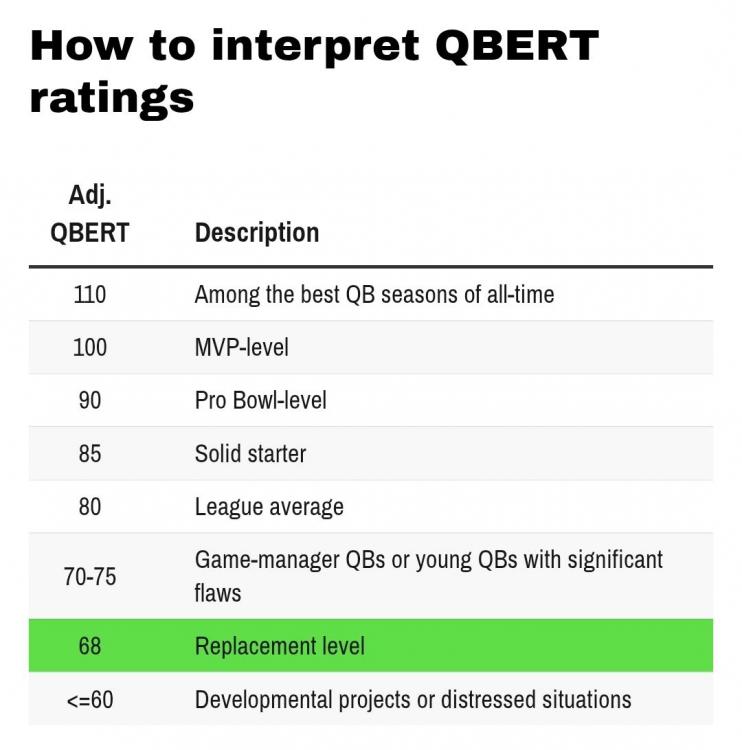 How to interpret QBERT ratings

| Adj. QBERT | Description |
|---|---|
| 110 | Among the best QB seasons of all-time |
| 100 | MVP-level |
| 90 | Pro Bowl-level |
| 85 | Solid starter |
| 80 | League average |
| 70-75 | Game-manager QBs or young QBs with significant flaws |
| 68 | Replacement level |
| <=60 | Developmental projects or distressed situations |